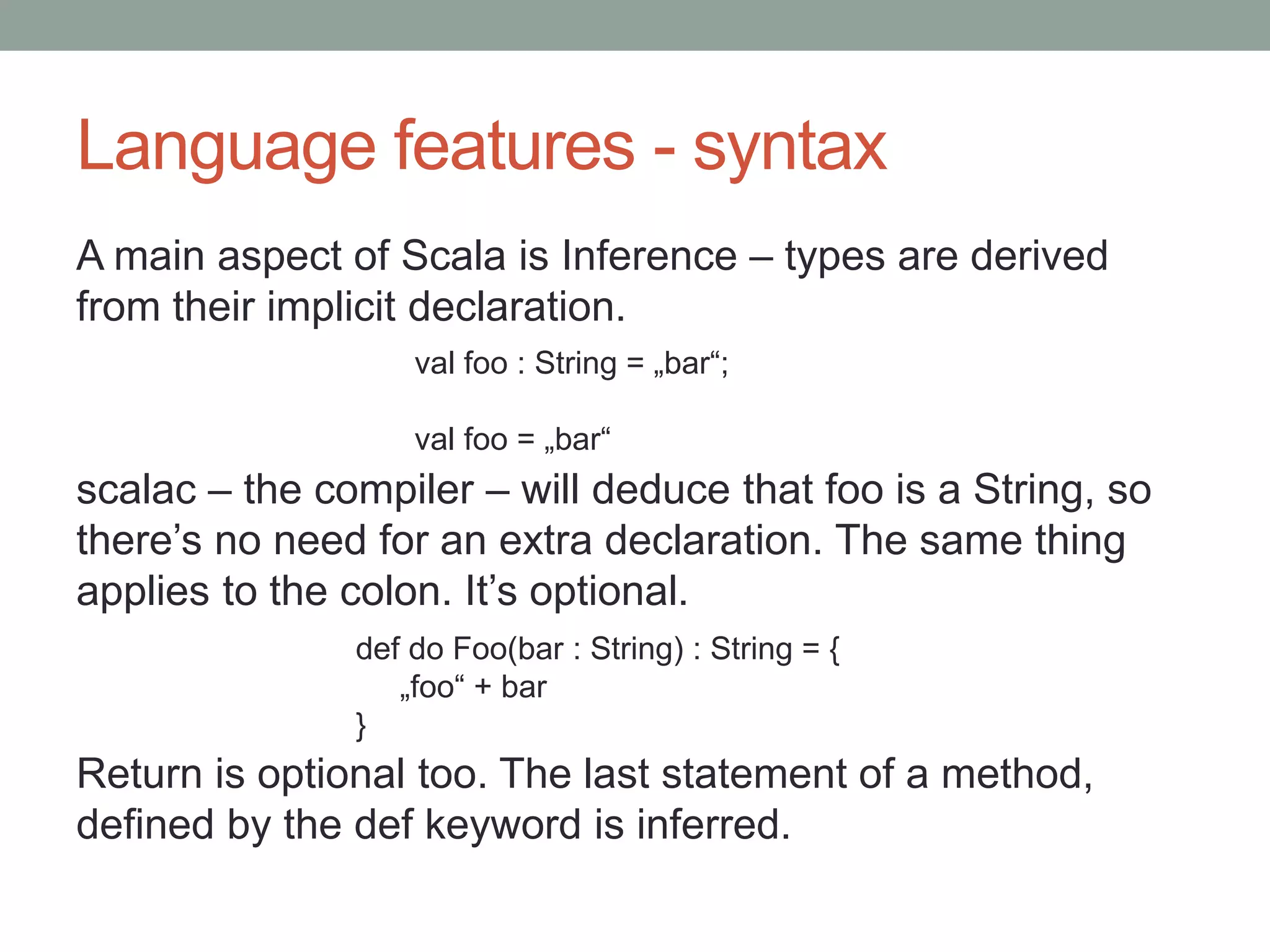 Language features - syntax

A main aspect of Scala is Inference – types are derived from their implicit declaration.

val foo : String = „bar“;

val foo = „bar“

scalac – the compiler – will deduce that foo is a String, so there’s no need for an extra declaration. The same thing applies to the colon. It’s optional.

def do Foo(bar : String) : String = {
„foo“ + bar
}

Return is optional too. The last statement of a method, defined by the def keyword is inferred.